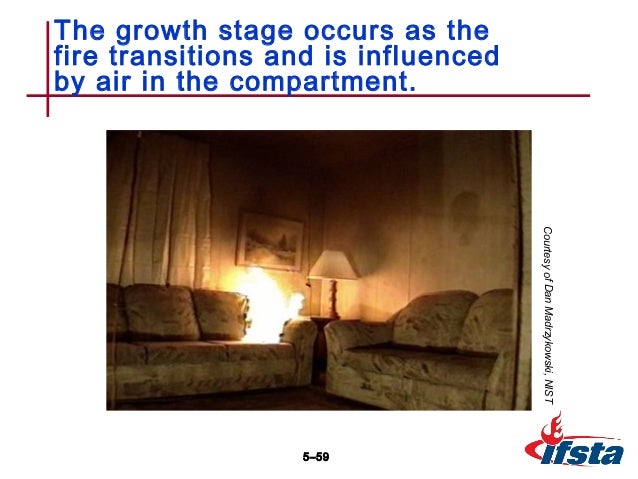 The growth stage occurs as the fire transitions and is influenced by air in the compartment.

Courtesy of Dan Madrzykowski, NIST

5–59

ifsta